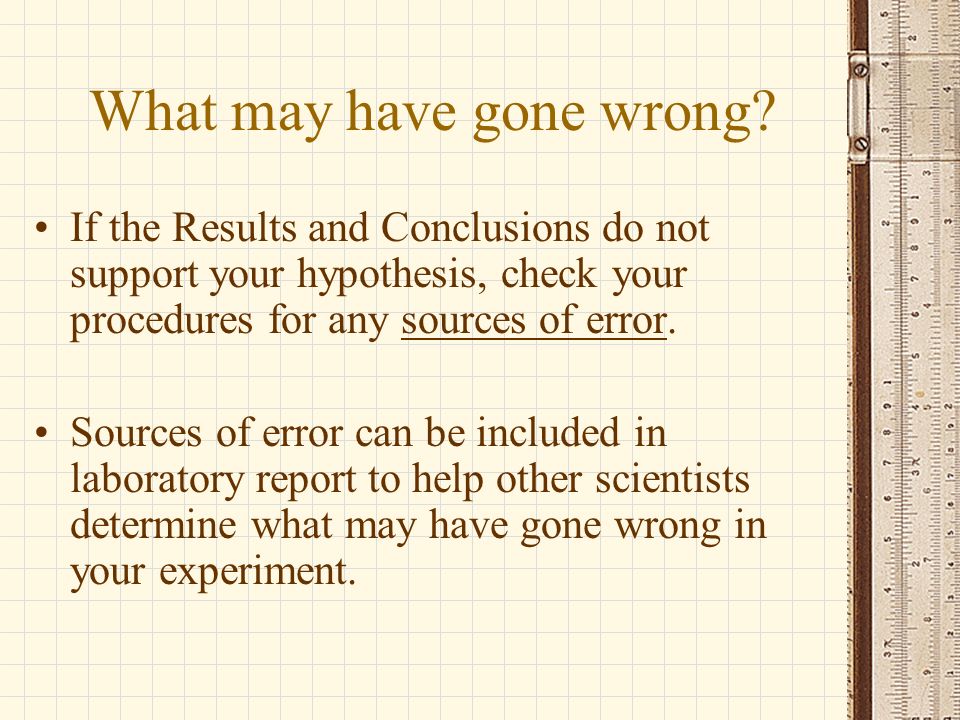 What may have gone wrong?

• If the Results and Conclusions do not support your hypothesis, check your procedures for any sources of error.

• Sources of error can be included in laboratory report to help other scientists determine what may have gone wrong in your experiment.